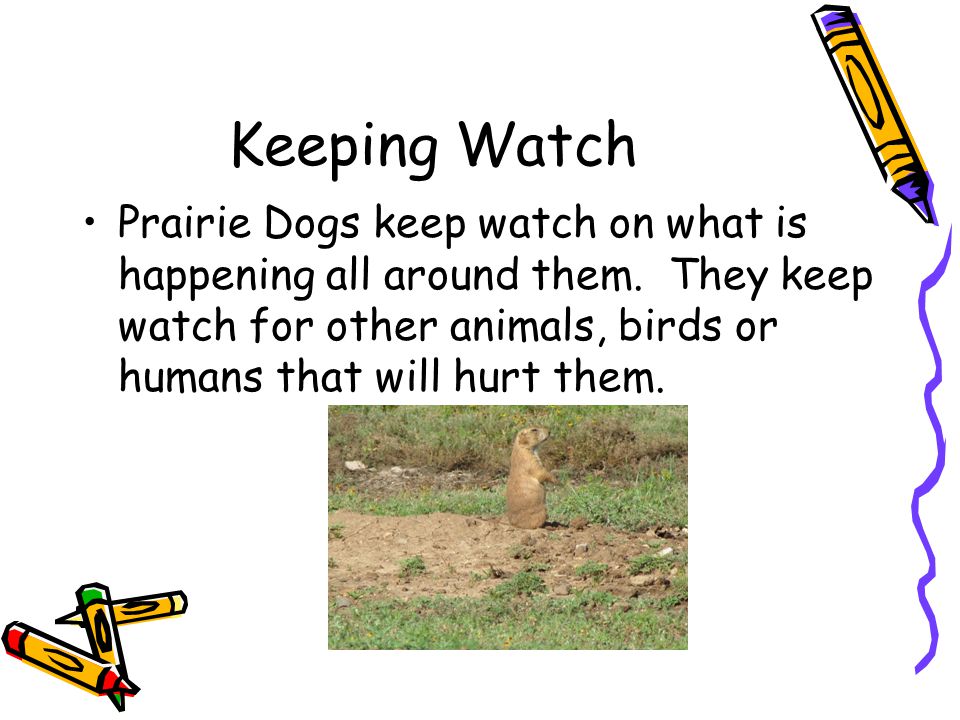 Keeping Watch

• Prairie Dogs keep watch on what is happening all around them. They keep watch for other animals, birds or humans that will hurt them.